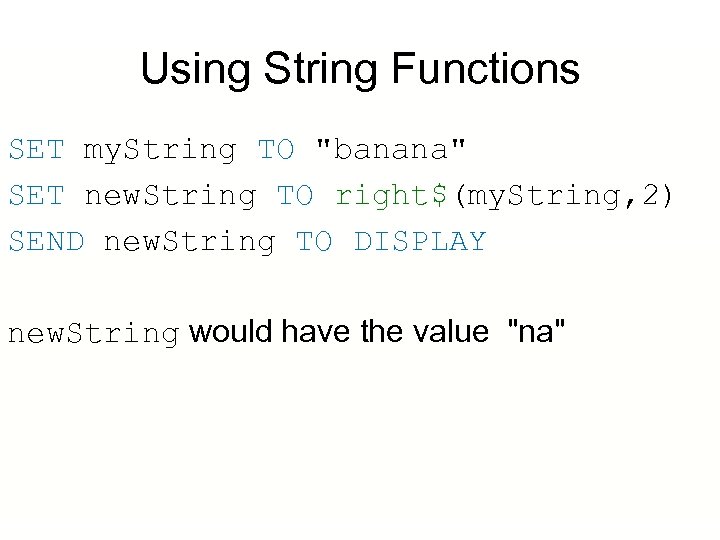 Using String Functions

SET myString TO "banana"
SET newString TO right$(myString,2)
SEND newString TO DISPLAY

newString would have the value "na"